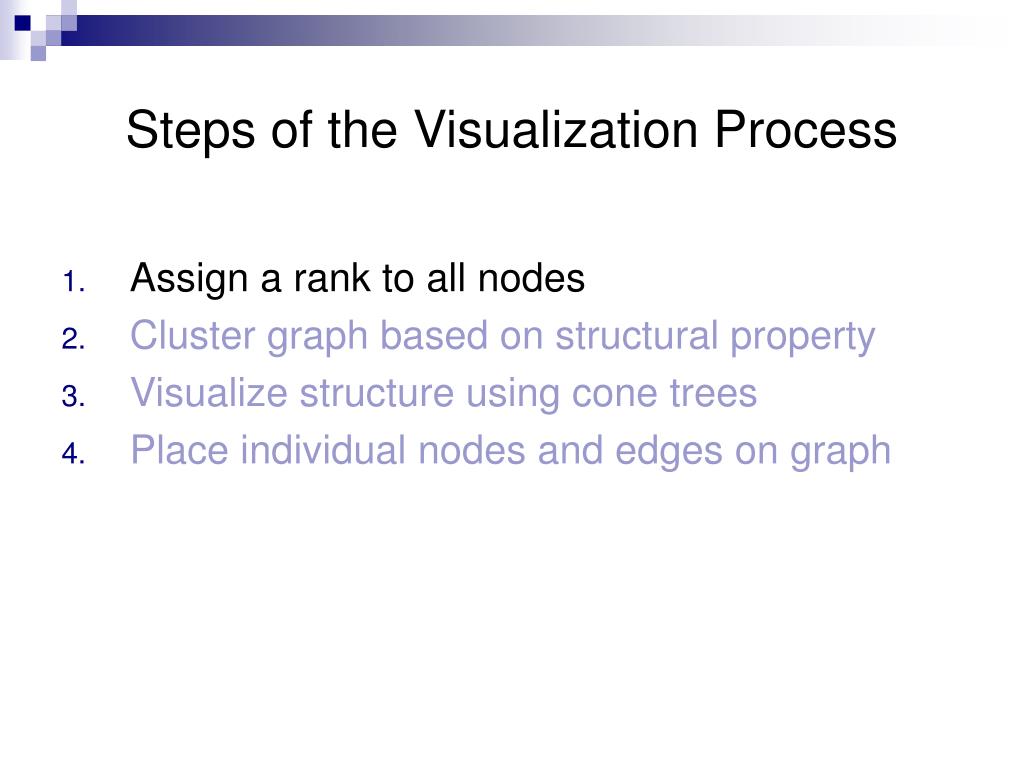 Steps of the Visualization Process

1. Assign a rank to all nodes
2. Cluster graph based on structural property
3. Visualize structure using cone trees
4. Place individual nodes and edges on graph